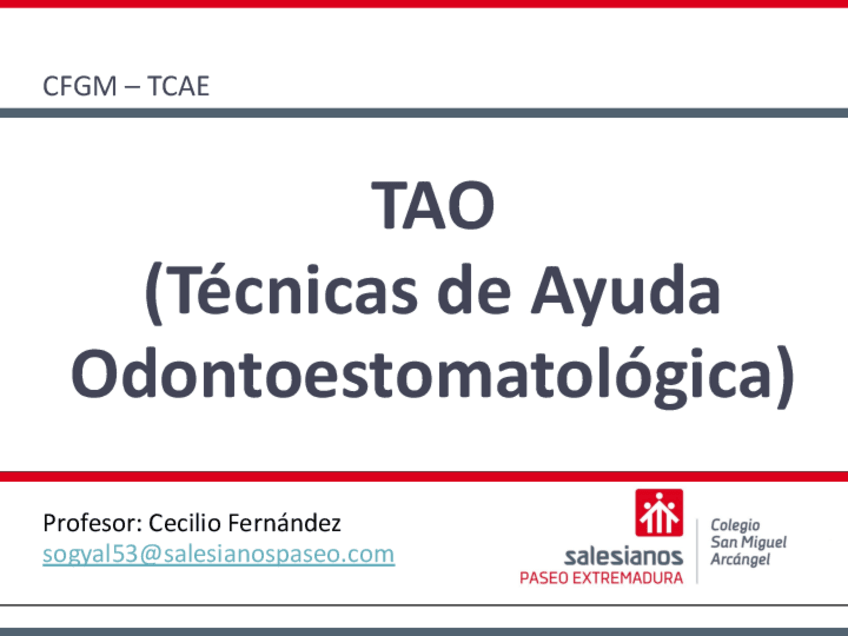 CFGM – TCAE

TAO
(Técnicas de Ayuda Odontoestomatológica)

Profesor: Cecilio Fernández
sogyal53@salesianospaseo.com

salesianos
PASEO EXTREMADURA

Colegio
San Miguel
Arcángel